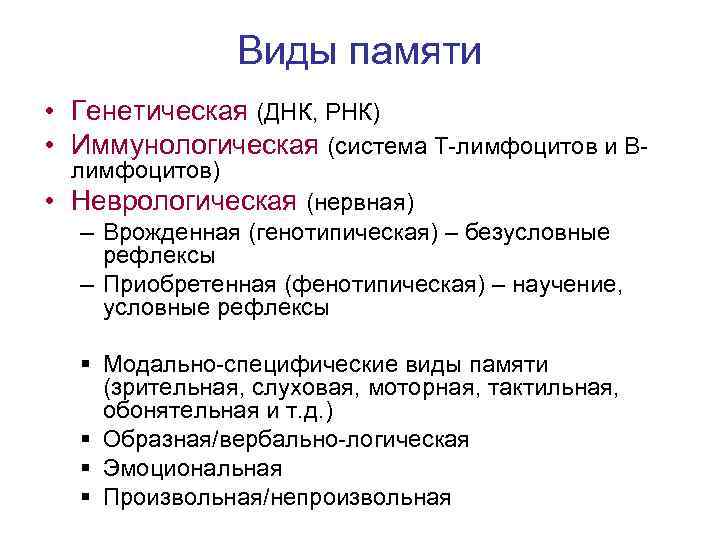 Виды памяти

• Генетическая (ДНК, РНК)
• Иммунологическая (система Т-лимфоцитов и В-лимфоцитов)
• Неврологическая (нервная)
– Врожденная (генотипическая) – безусловные рефлексы
– Приобретенная (фенотипическая) – научение, условные рефлексы

▪ Модально-специфические виды памяти (зрительная, слуховая, моторная, тактильная, обонятельная и т.д.)
▪ Образная/вербально-логическая
▪ Эмоциональная
▪ Произвольная/непроизвольная